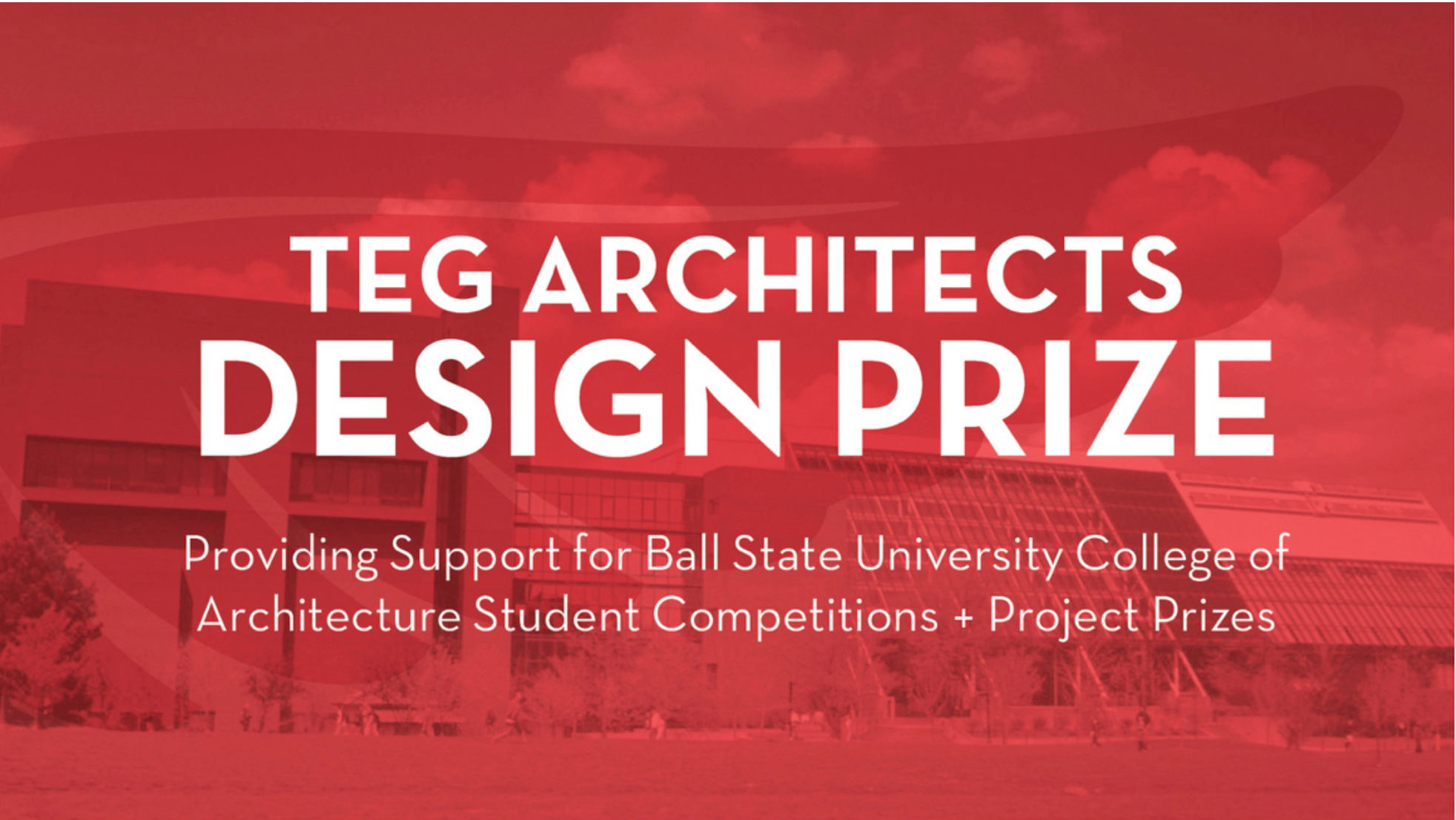 TEG ARCHITECTS
DESIGN PRIZE

Providing Support for Ball State University College of Architecture Student Competitions + Project Prizes